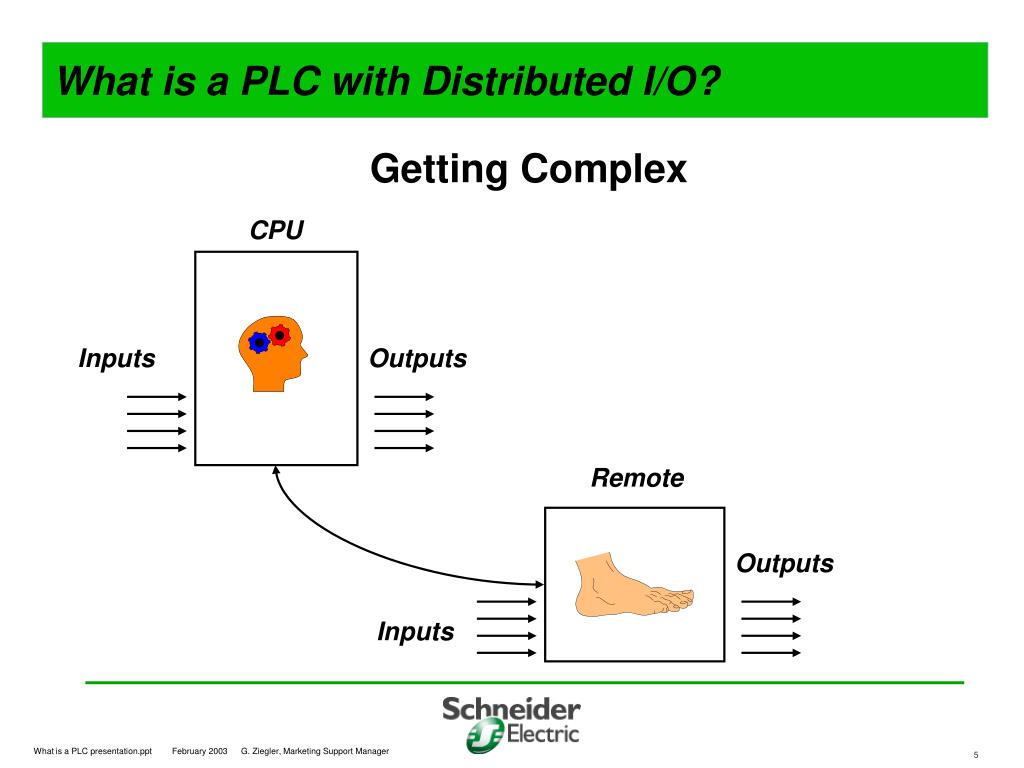 What is a PLC with Distributed I/O?

Getting Complex

CPU

Inputs

Outputs

Remote

Outputs

Inputs

Schneider Electric

What is a PLC presentation.ppt February 2003 G. Ziegler, Marketing Support Manager

5